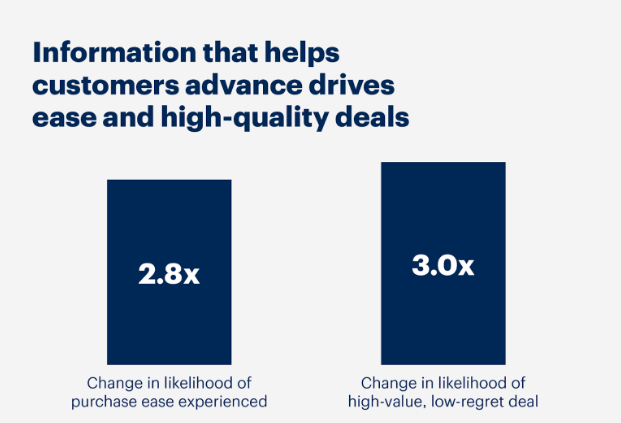 Information that helps customers advance drives ease and high-quality deals

2.8x

Change in likelihood of purchase ease experienced

3.0x

Change in likelihood of high-value, low-regret deal